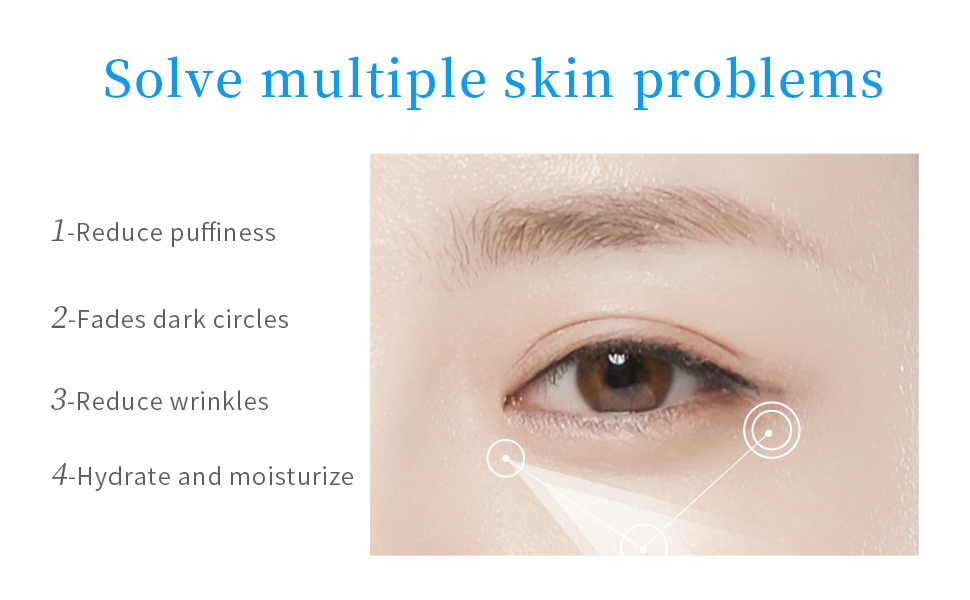 Solve multiple skin problems

1-Reduce puffiness

2-Fades dark circles

3-Reduce wrinkles

4-Hydrate and moisturize